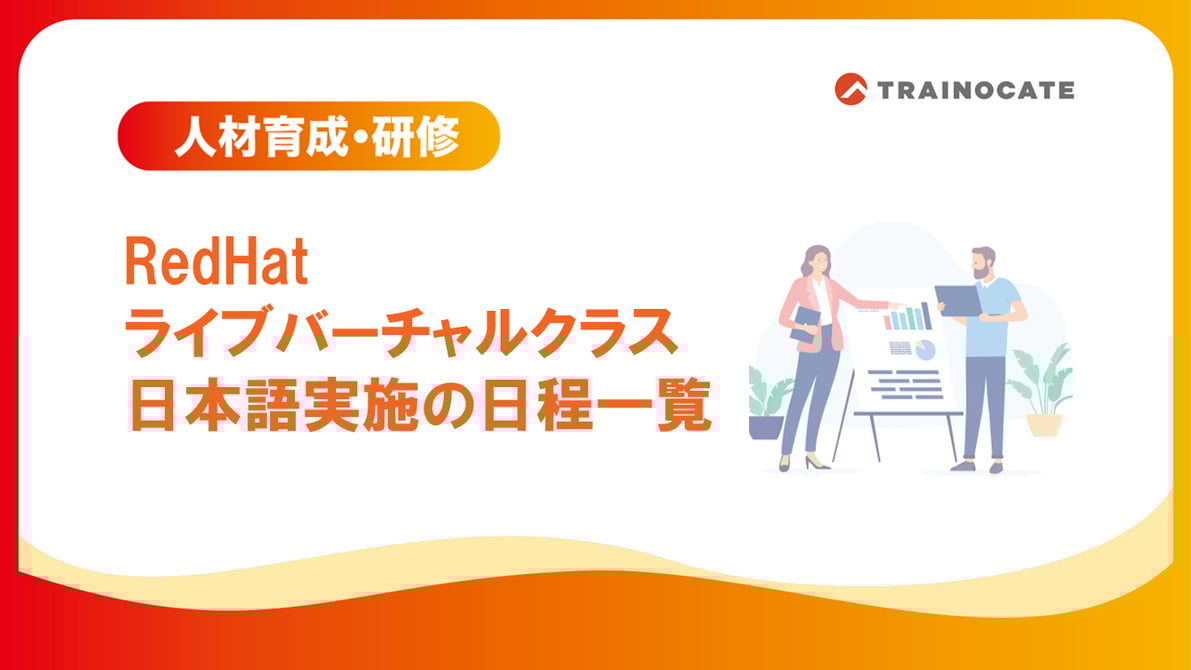 TRAINOCATE

人材育成・研修

RedHat
ライブバーチャルクラス
日本語実施の日程一覧